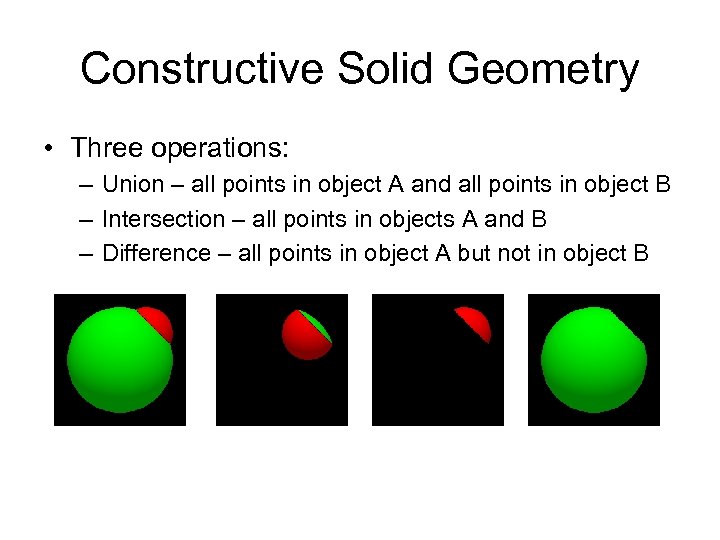 Constructive Solid Geometry

• Three operations:
– Union – all points in object A and all points in object B
– Intersection – all points in objects A and B
– Difference – all points in object A but not in object B